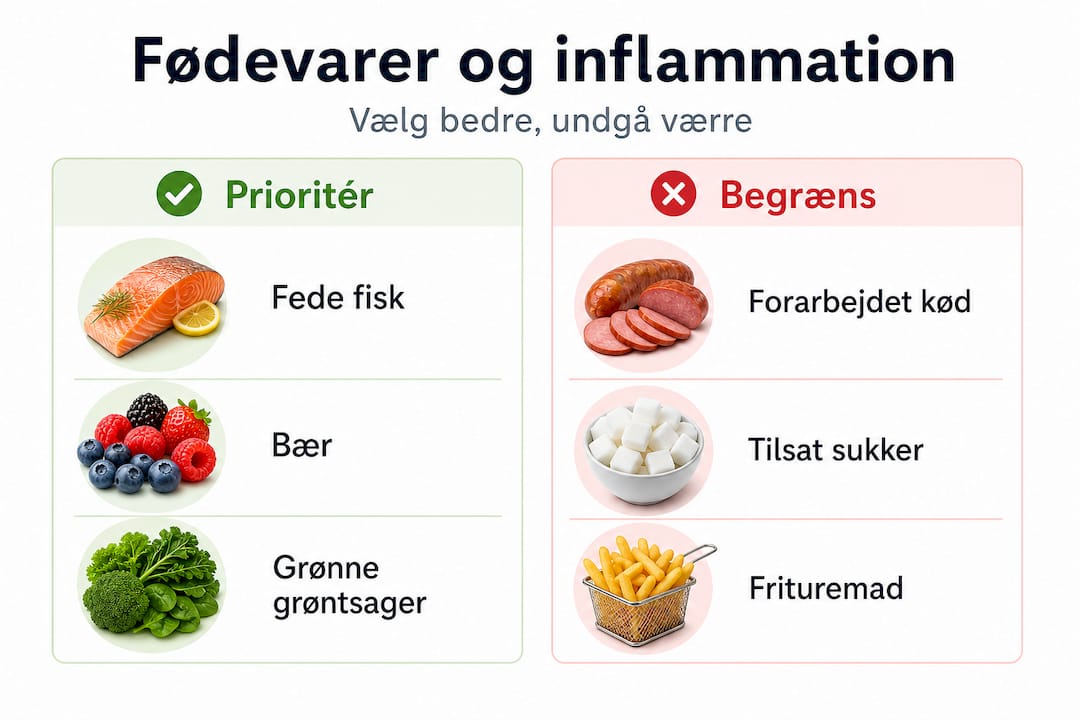 Fødevarer og inflammation

Vælg bedre, undgå værre

Prioritér

Fede fisk

Bær

Grønne grøntsager

Begræns

Forarbejdet kød

Tilsat sukker

Frituremad